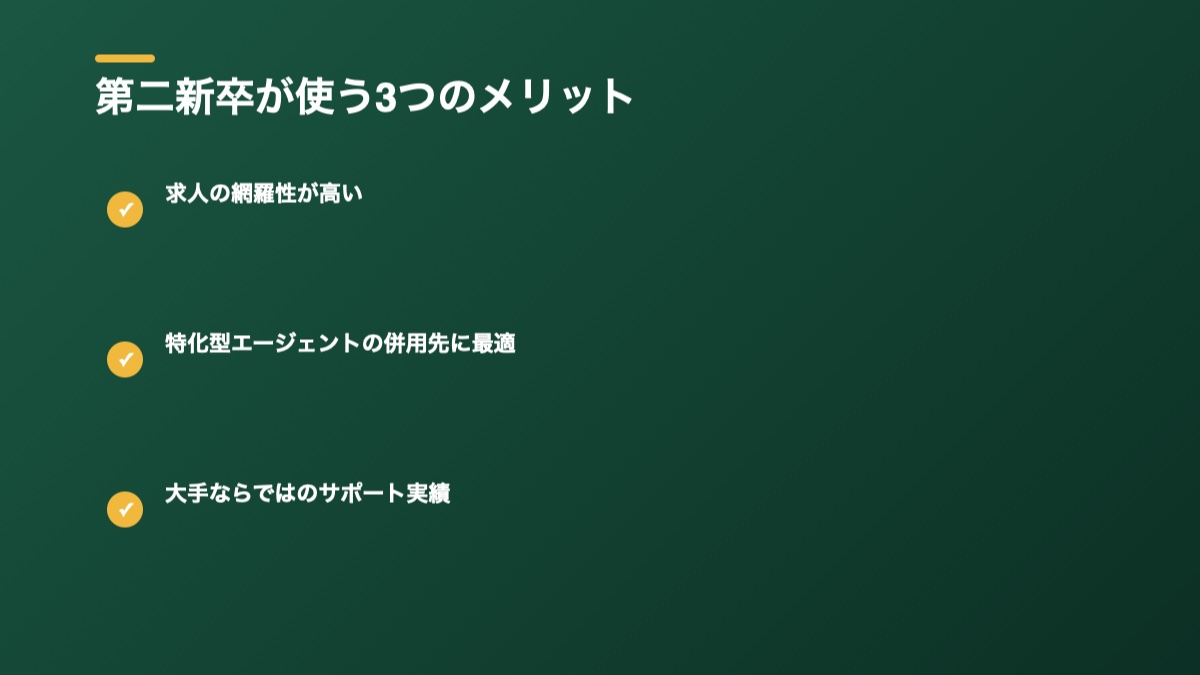 第二新卒が使う3つのメリット

✓ 求人の網羅性が高い

✓ 特化型エージェントの併用先に最適

✓ 大手ならではのサポート実績